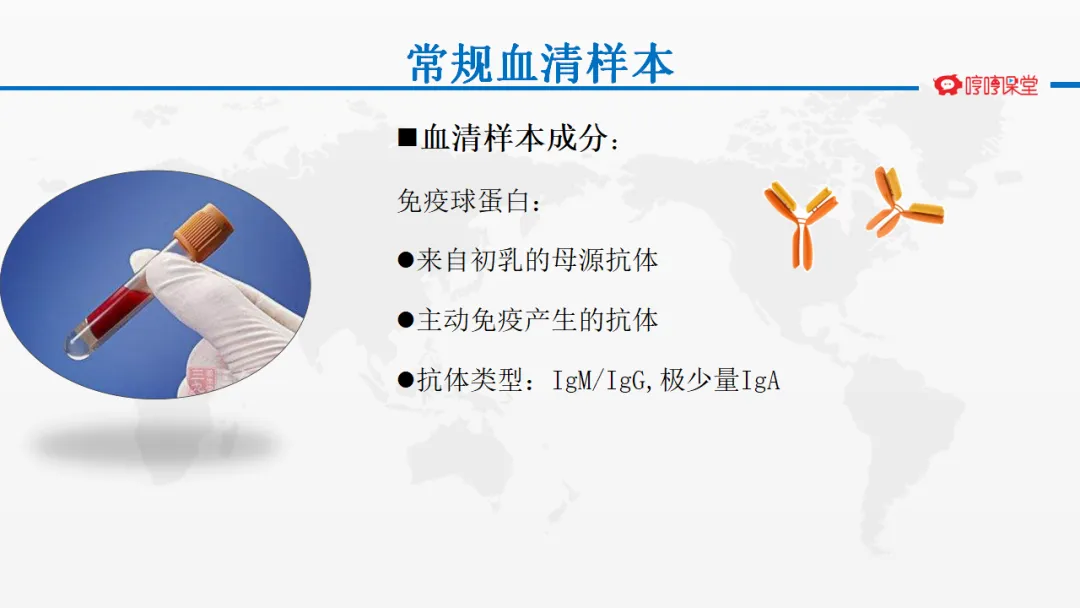 常规血清样本

哼哼课堂

■血清样本成分：

免疫球蛋白：

●来自初乳的母源抗体

●主动免疫产生的抗体

●抗体类型：IgM/IgG,极少量IgA